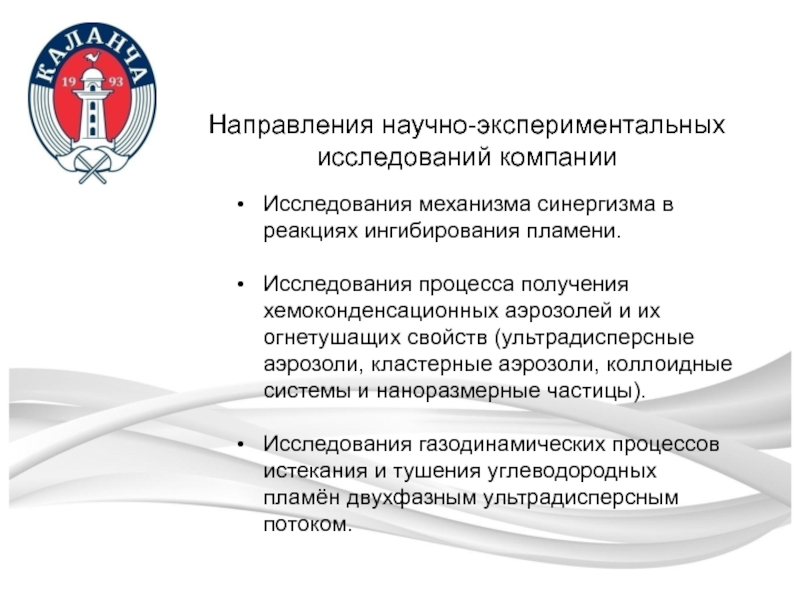 КАЛАНЧА
19 93

Направления научно-экспериментальных исследований компании

• Исследования механизма синергизма в реакциях ингибирования пламени.

• Исследования процесса получения хемоконденсационных аэрозолей и их огнетушащих свойств (ультрадисперсные аэрозоли, кластерные аэрозоли, коллоидные системы и наноразмерные частицы).

• Исследования газодинамических процессов истекания и тушения углеводородных пламён двухфазным ультрадисперсным потоком.